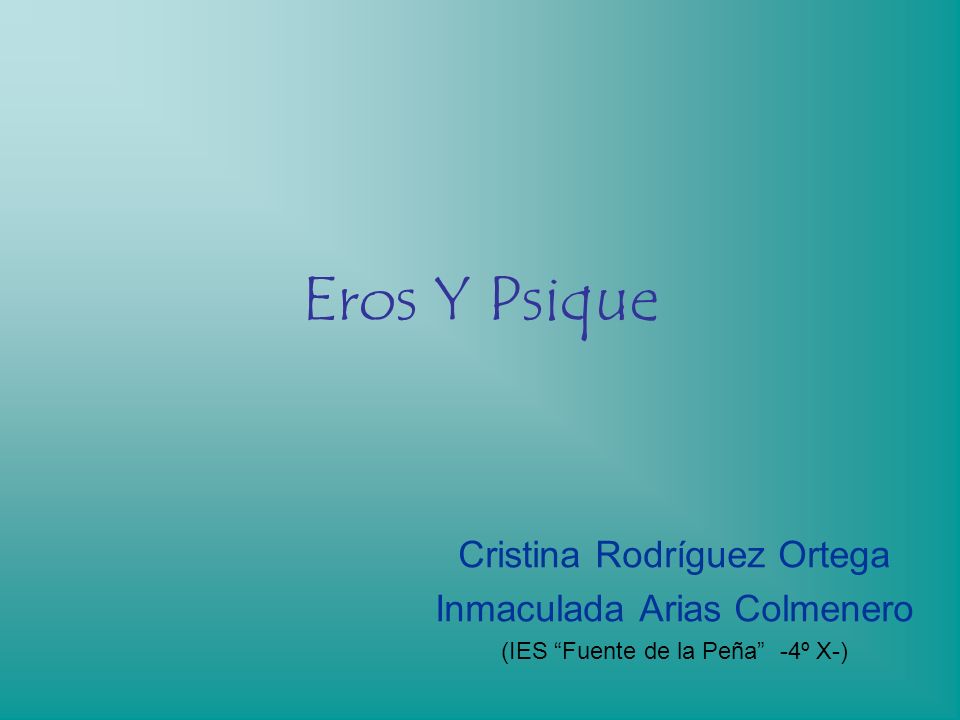 Eros Y Psique

Cristina Rodríguez Ortega
Inmaculada Arias Colmenero
(IES “Fuente de la Peña” -4º X-)